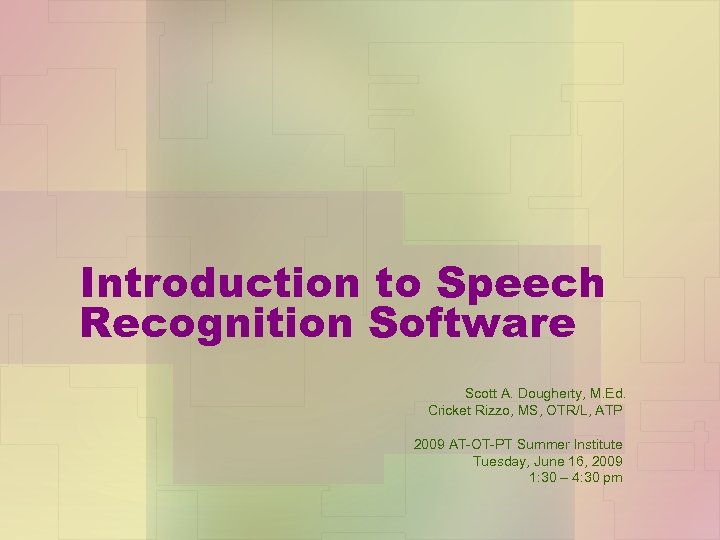 Introduction to Speech Recognition Software

Scott A. Dougherty, M.Ed.
Cricket Rizzo, MS, OTR/L, ATP

2009 AT-OT-PT Summer Institute
Tuesday, June 16, 2009
1:30 – 4:30 pm